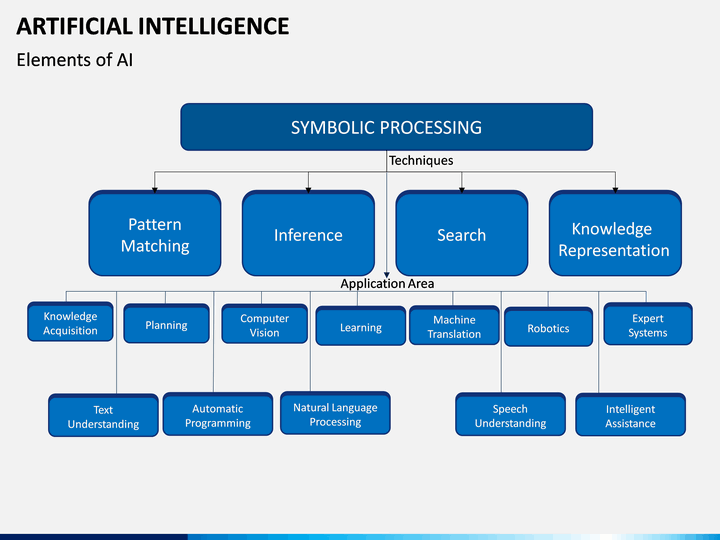 ARTIFICIAL INTELLIGENCE

Elements of AI

SYMBOLIC PROCESSING

Techniques

Pattern Matching

Inference

Search

Knowledge Representation

Application Area

Knowledge Acquisition

Planning

Computer Vision

Learning

Machine Translation

Robotics

Expert Systems

Text Understanding

Automatic Programming

Natural Language Processing

Speech Understanding

Intelligent Assistance